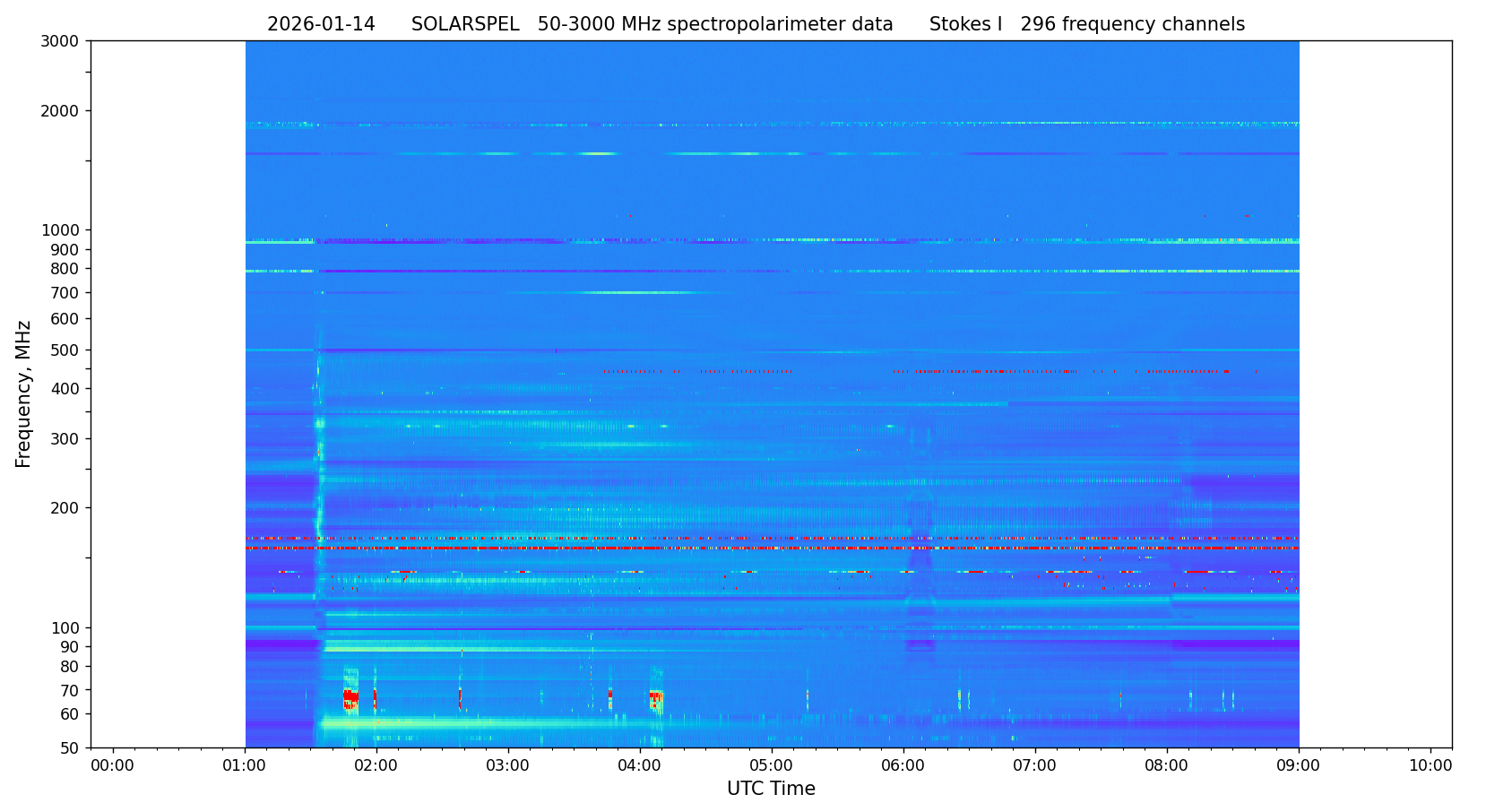 2026-01-14 SOLARSPEL 50-3000 MHz spectropolarimeter data Stokes I 296 frequency channels

3000
2000
1000
900
800
700
600
500
400
300
200
100
90
80
70
60
50

Frequency, MHz

00:00 01:00 02:00 03:00 04:00 05:00 06:00 07:00 08:00 09:00 10:00

UTC Time